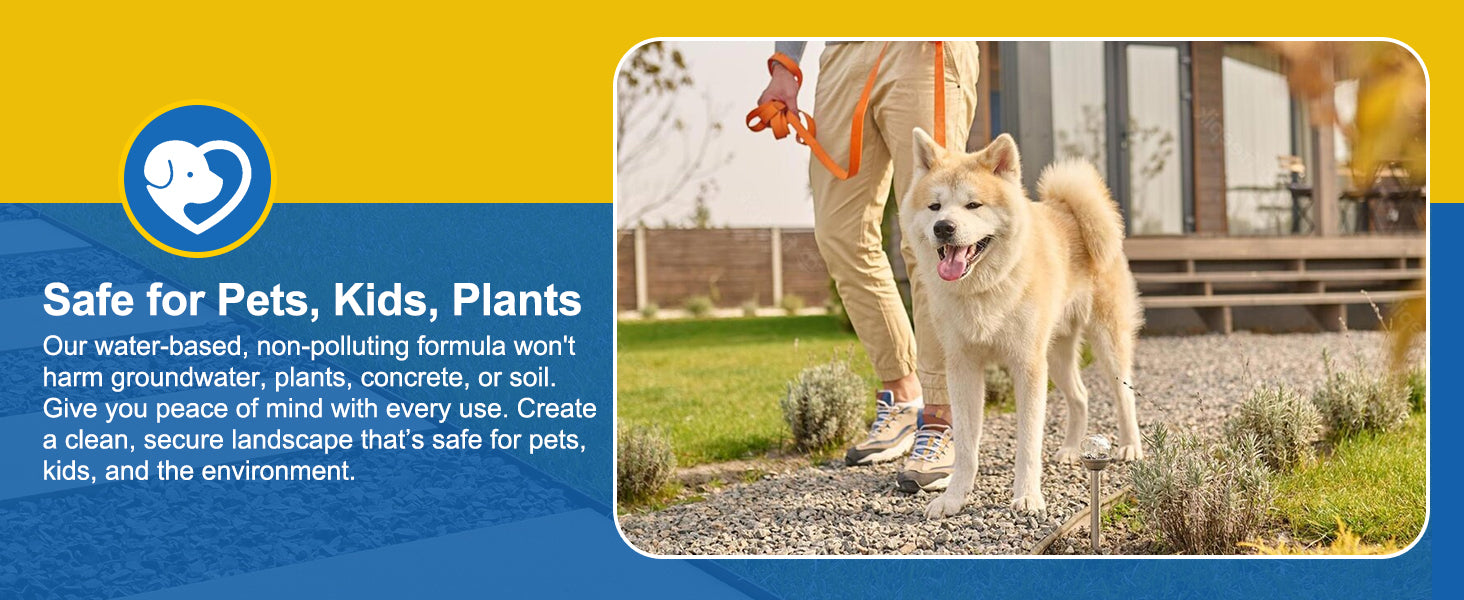 Safe for Pets, Kids, Plants

Our water-based, non-polluting formula won't harm groundwater, plants, concrete, or soil. Give you peace of mind with every use. Create a clean, secure landscape that's safe for pets, kids, and the environment.